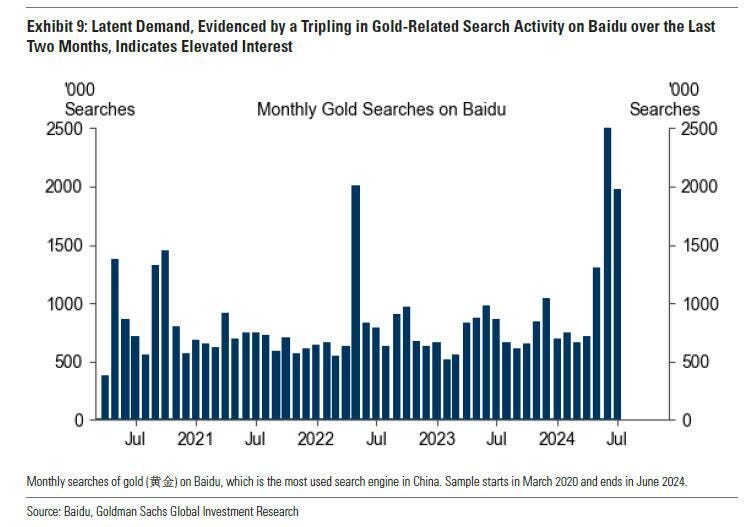 Exhibit 9: Latent Demand, Evidenced by a Tripling in Gold-Related Search Activity on Baidu over the Last Two Months, Indicates Elevated Interest

'000 Searches

Monthly Gold Searches on Baidu

'000 Searches

2500
2000
1500
1000
500
0

2500
2000
1500
1000
500
0

Jul
2021
Jul
2022
Jul
2023
Jul
2024
Jul

Monthly searches of gold (黄金) on Baidu, which is the most used search engine in China. Sample starts in March 2020 and ends in June 2024.

Source: Baidu, Goldman Sachs Global Investment Research